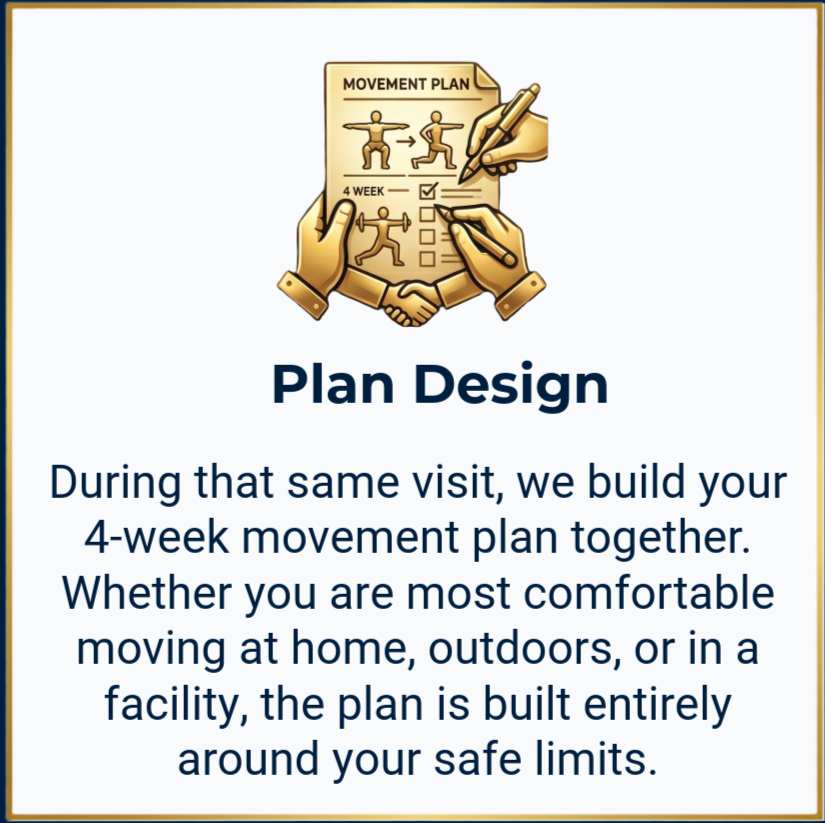 MOVEMENT PLAN

4 WEEK

Plan Design

During that same visit, we build your 4-week movement plan together. Whether you are most comfortable moving at home, outdoors, or in a facility, the plan is built entirely around your safe limits.